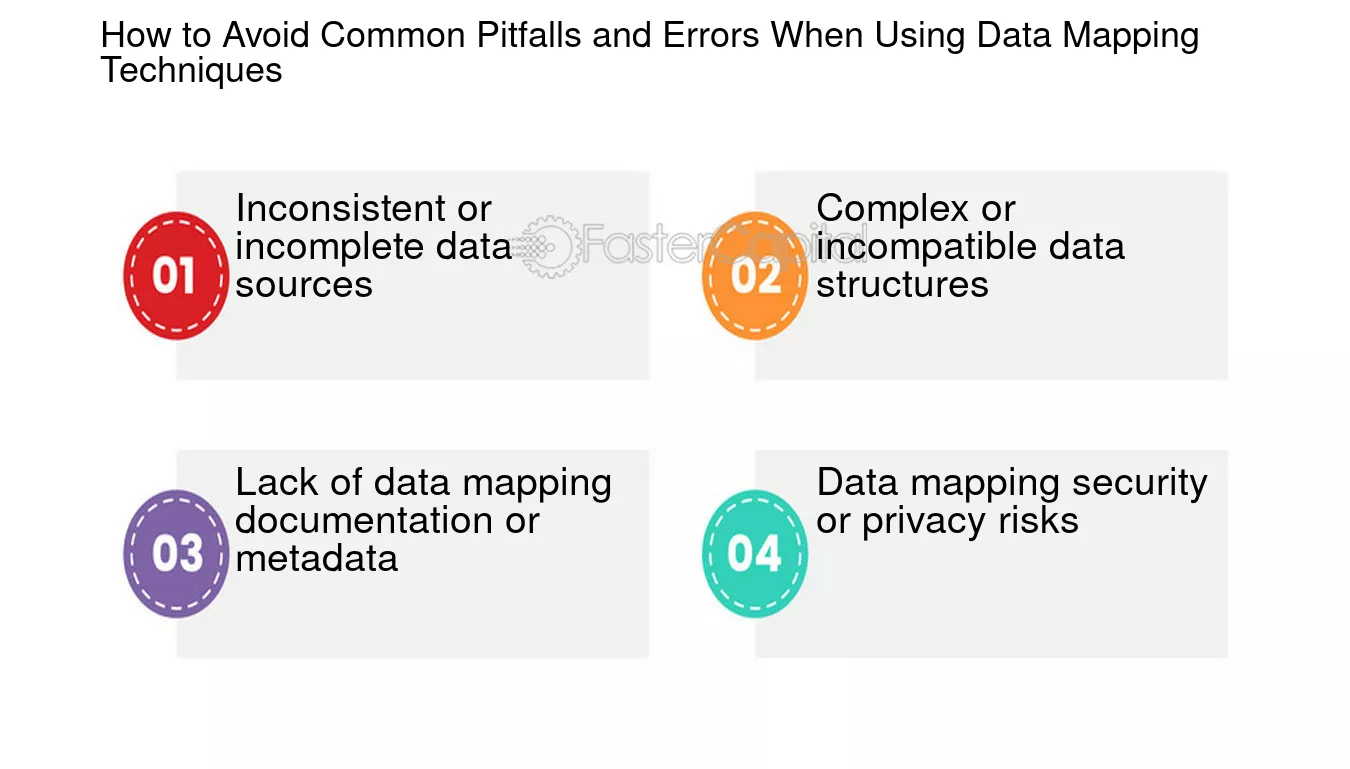 How to Avoid Common Pitfalls and Errors When Using Data Mapping Techniques

01

Inconsistent or incomplete data sources

FasterCapital

02

Complex or incompatible data structures

03

Lack of data mapping documentation or metadata

04

Data mapping security or privacy risks